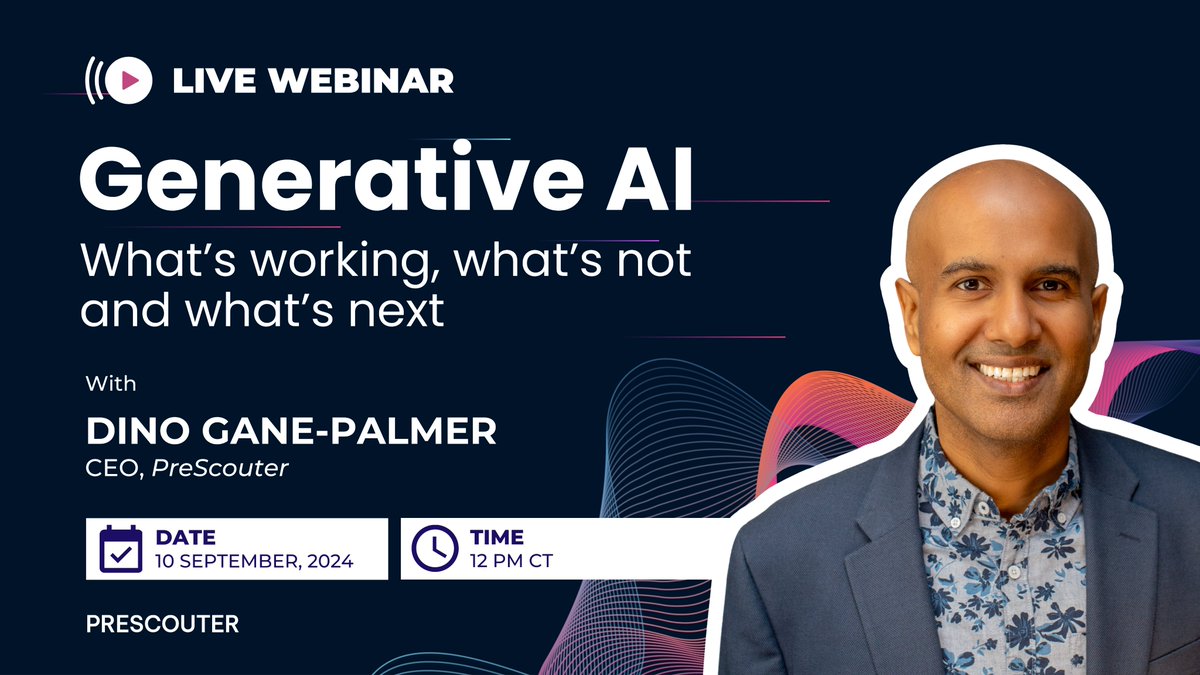 LIVE WEBINAR

Generative AI

What's working, what's not and what's next

With

DINO GANE-PALMER

CEO, PreScouter

DATE
10 SEPTEMBER, 2024

TIME
12 PM CT

PRESCOUTER